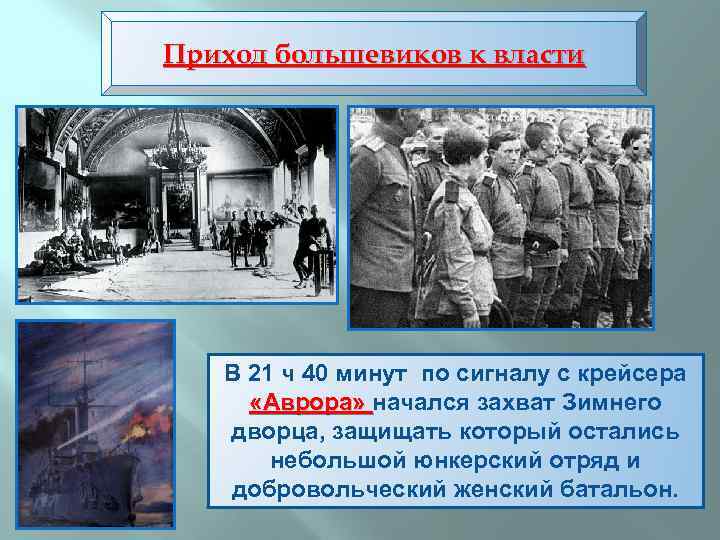 Приход большевиков к власти

В 21 ч 40 минут по сигналу с крейсера «Аврора» начался захват Зимнего дворца, защищать который остались небольшой юнкерский отряд и добровольческий женский батальон.